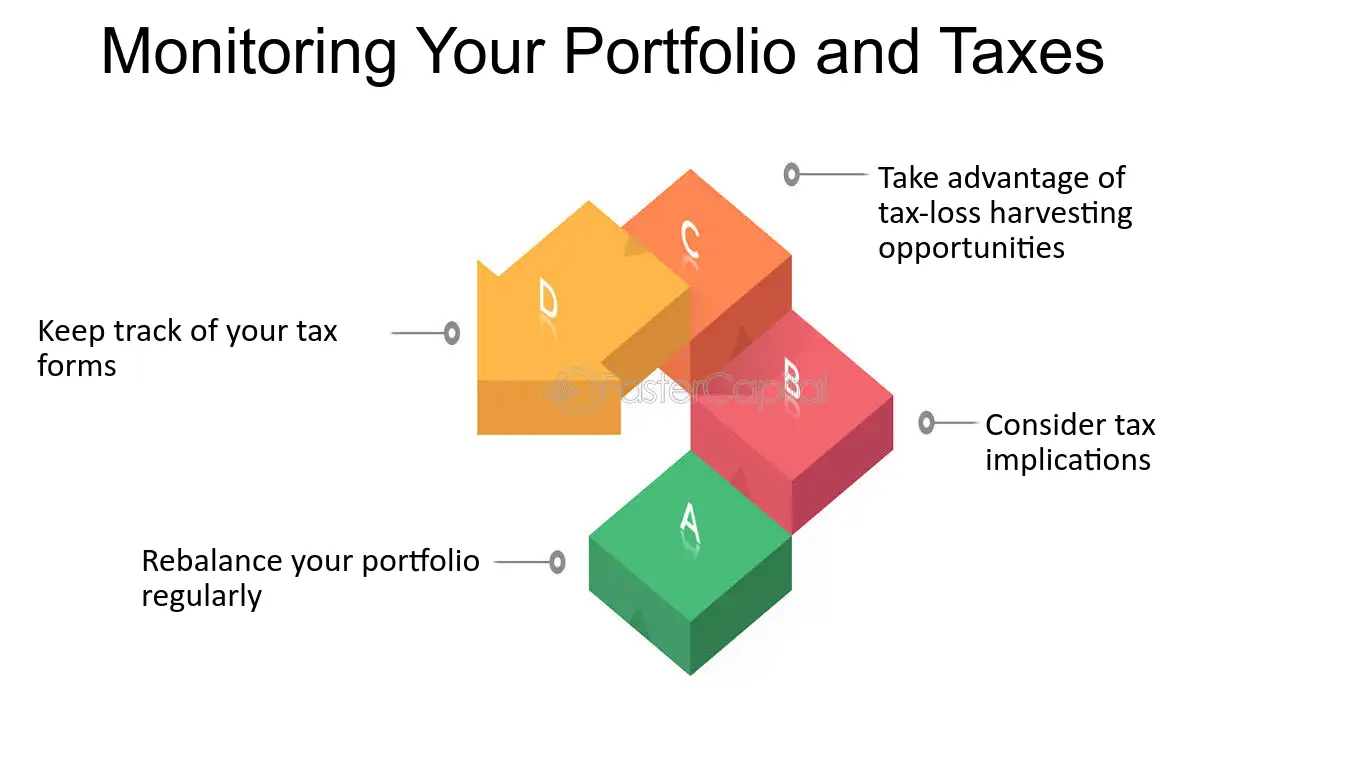 Monitoring Your Portfolio and Taxes

Take advantage of tax-loss harvesting opportunities

C

D

Keep track of your tax forms

B

Consider tax implications

A

Rebalance your portfolio regularly

FasterCapital